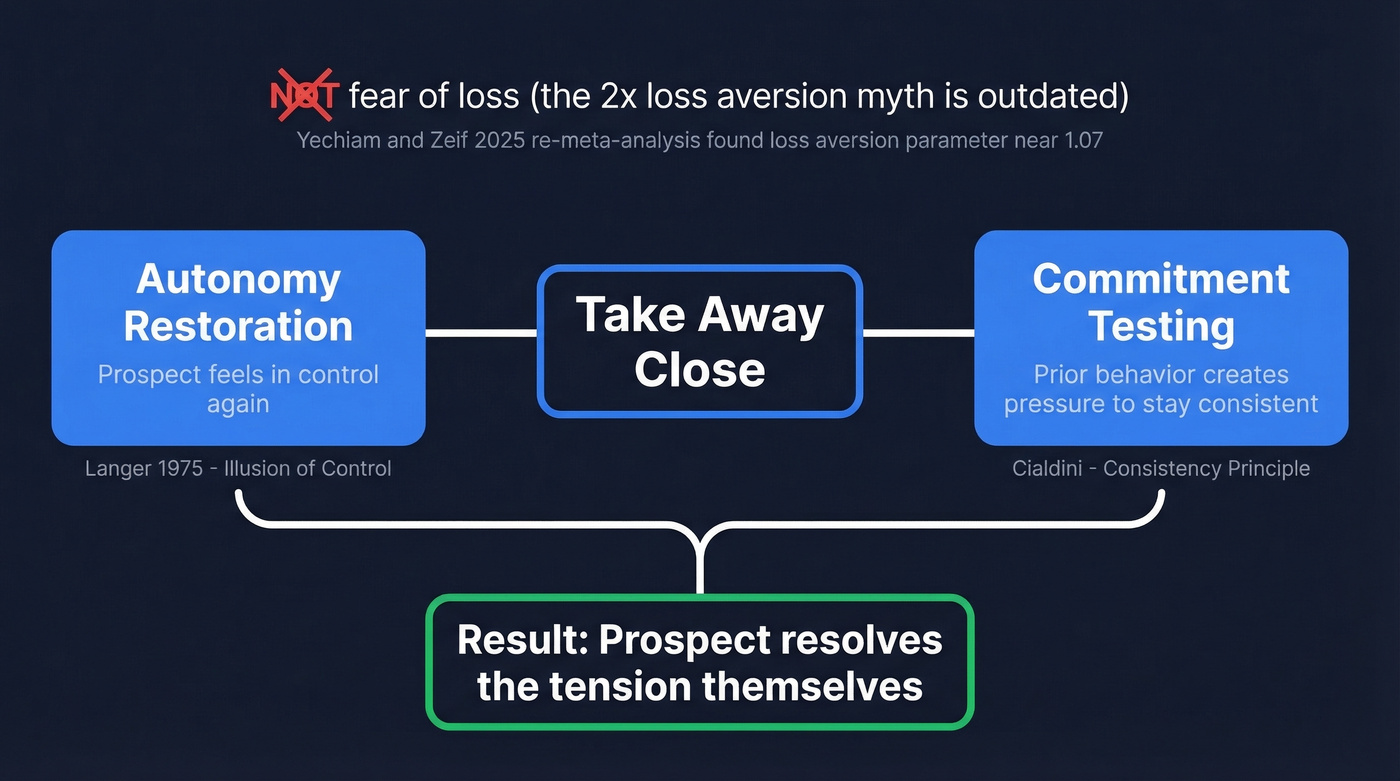 NOT fear of loss (the 2x loss aversion myth is outdated)

Yechiam and Zeif 2025 re-meta-analysis found loss aversion parameter near 1.07

Autonomy Restoration

Prospect feels in control again

Langer 1975 - Illusion of Control

Take Away Close

Commitment Testing

Prior behavior creates pressure to stay consistent

Cialdini - Consistency Principle

Result: Prospect resolves the tension themselves